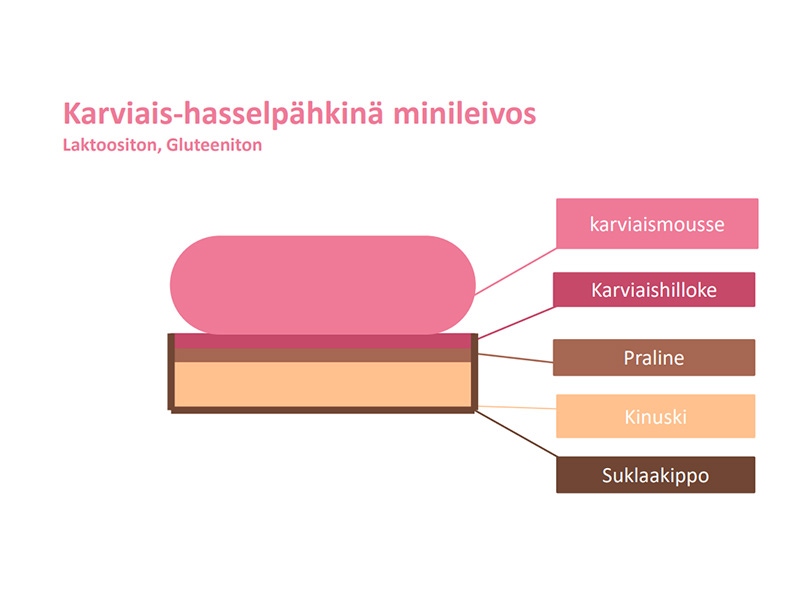 Karviais-hasselpähkinä minileivos
Laktoositon, Gluteeniton

karviaismousse

Karviaishilloke

Praline

Kinuski

Suklaakippo